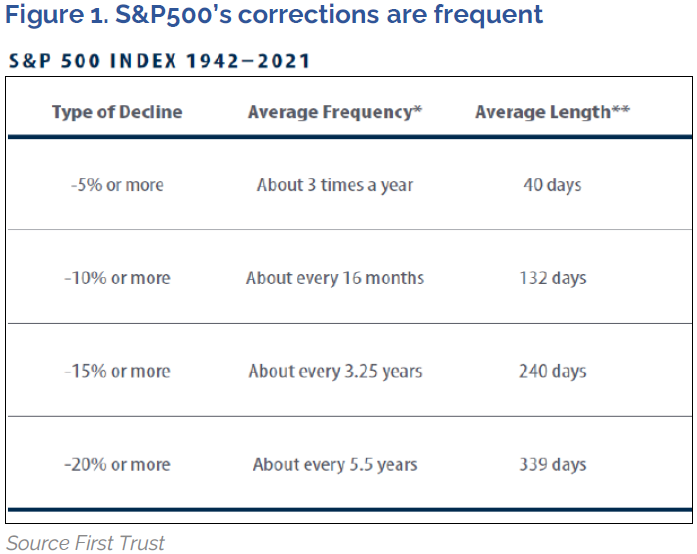 Figure 1. S&P500's corrections are frequent

S&P 500 INDEX 1942–2021

| Type of Decline | Average Frequency* | Average Length** |
|---|---|---|
| -5% or more | About 3 times a year | 40 days |
| -10% or more | About every 16 months | 132 days |
| -15% or more | About every 3.25 years | 240 days |
| -20% or more | About every 5.5 years | 339 days |

Source First Trust